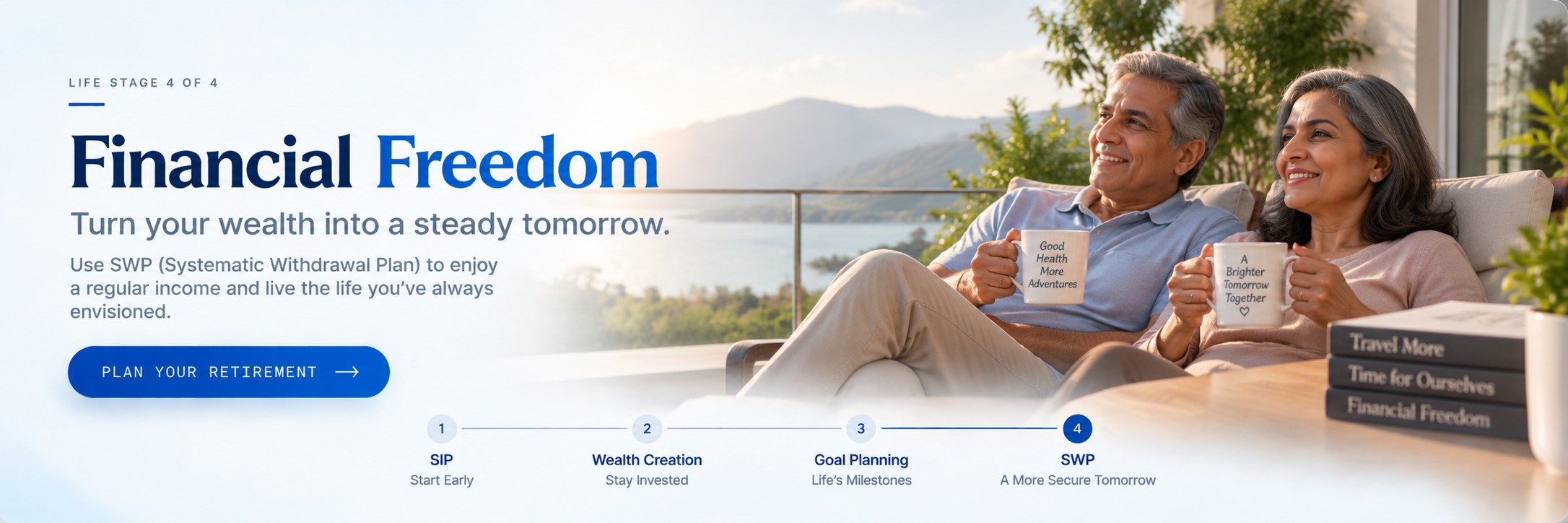 LIFE STAGE 4 OF 4

Financial Freedom

Turn your wealth into a steady tomorrow.

Use SWP (Systematic Withdrawal Plan) to enjoy a regular income and live the life you've always envisioned.

PLAN YOUR RETIREMENT →

Good Health More Adventures

A Brighter Tomorrow Together ♡

Travel More

Time for Ourselves

Financial Freedom

1
SIP
Start Early

2
Wealth Creation
Stay Invested

3
Goal Planning
Life's Milestones

4
SWP
A More Secure Tomorrow